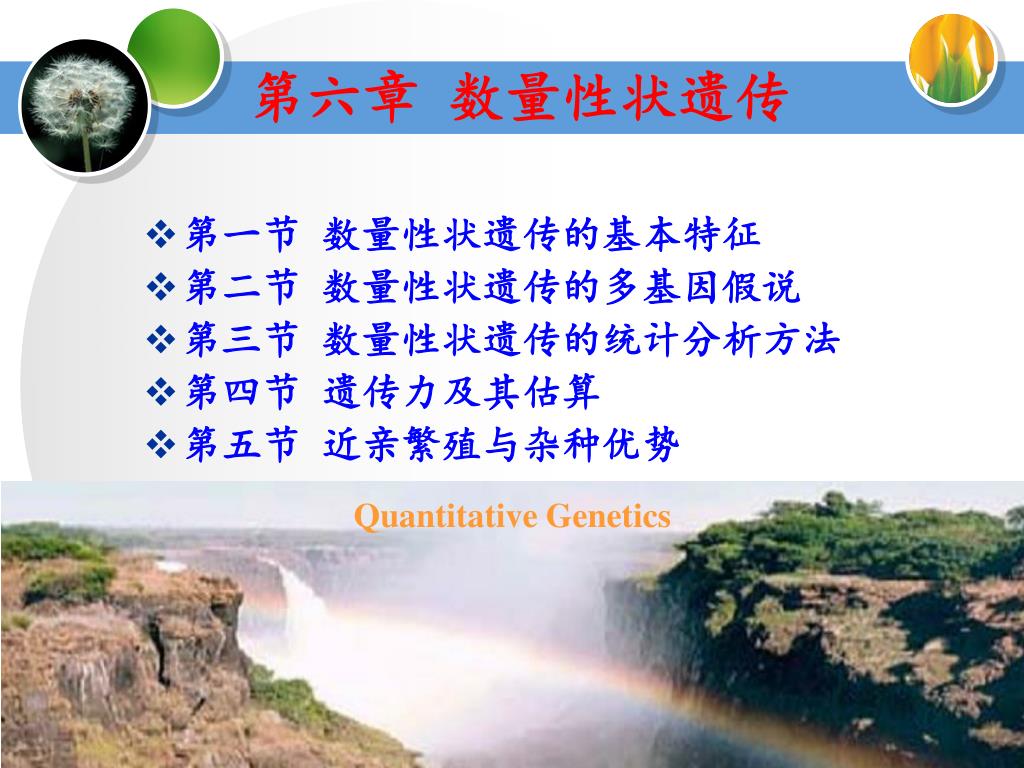 第六章 数量性状遗传

❖ 第一节 数量性状遗传的基本特征
❖ 第二节 数量性状遗传的多基因假说
❖ 第三节 数量性状遗传的统计分析方法
❖ 第四节 遗传力及其估算
❖ 第五节 近亲繁殖与杂种优势

Quantitative Genetics